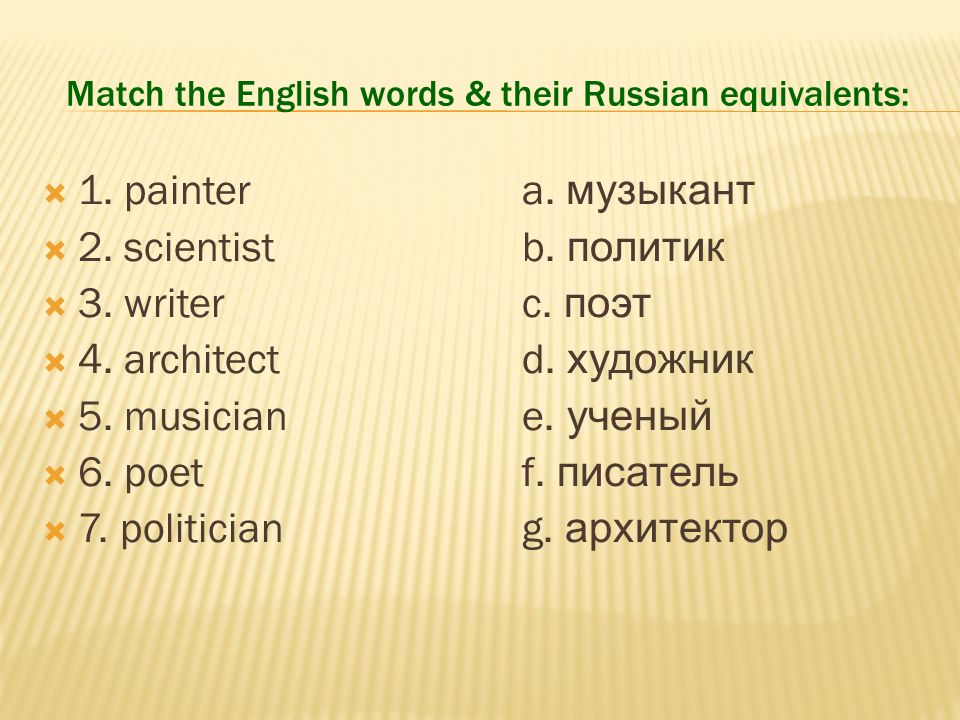 Match the English words & their Russian equivalents:

1. painter
2. scientist
3. writer
4. architect
5. musician
6. poet
7. politician

a. музыкант
b. политик
c. поэт
d. художник
e. ученый
f. писатель
g. архитектор